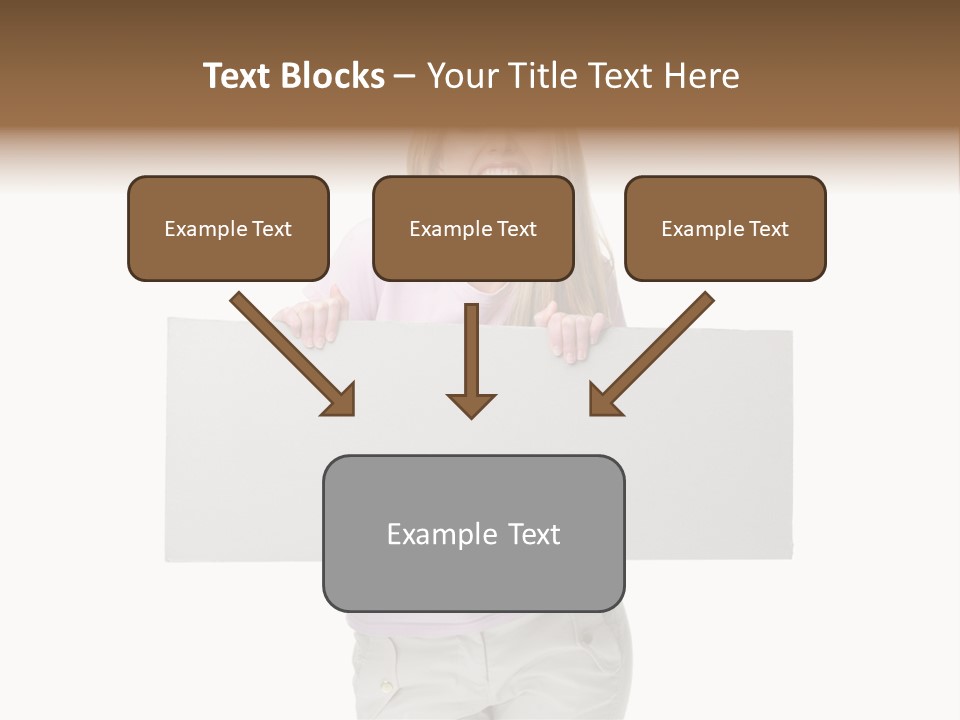 Text Blocks – Your Title Text Here

Example Text

Example Text

Example Text

Example Text